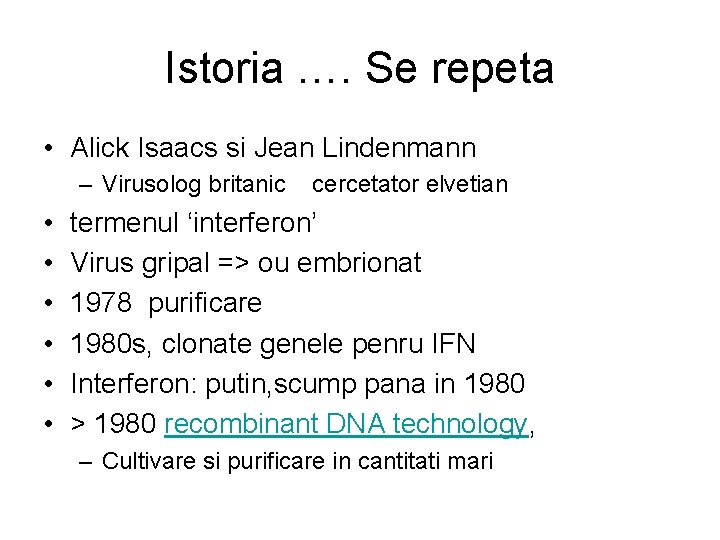 Istoria …. Se repeta

• Alick Isaacs si Jean Lindenmann
  – Virusolog britanic cercetator elvetian
• termenul ‘interferon’
• Virus gripal => ou embrionat
• 1978 purificare
• 1980s, clonate genele penru IFN
• Interferon: putin,scump pana in 1980
• > 1980 recombinant DNA technology,
  – Cultivare si purificare in cantitati mari